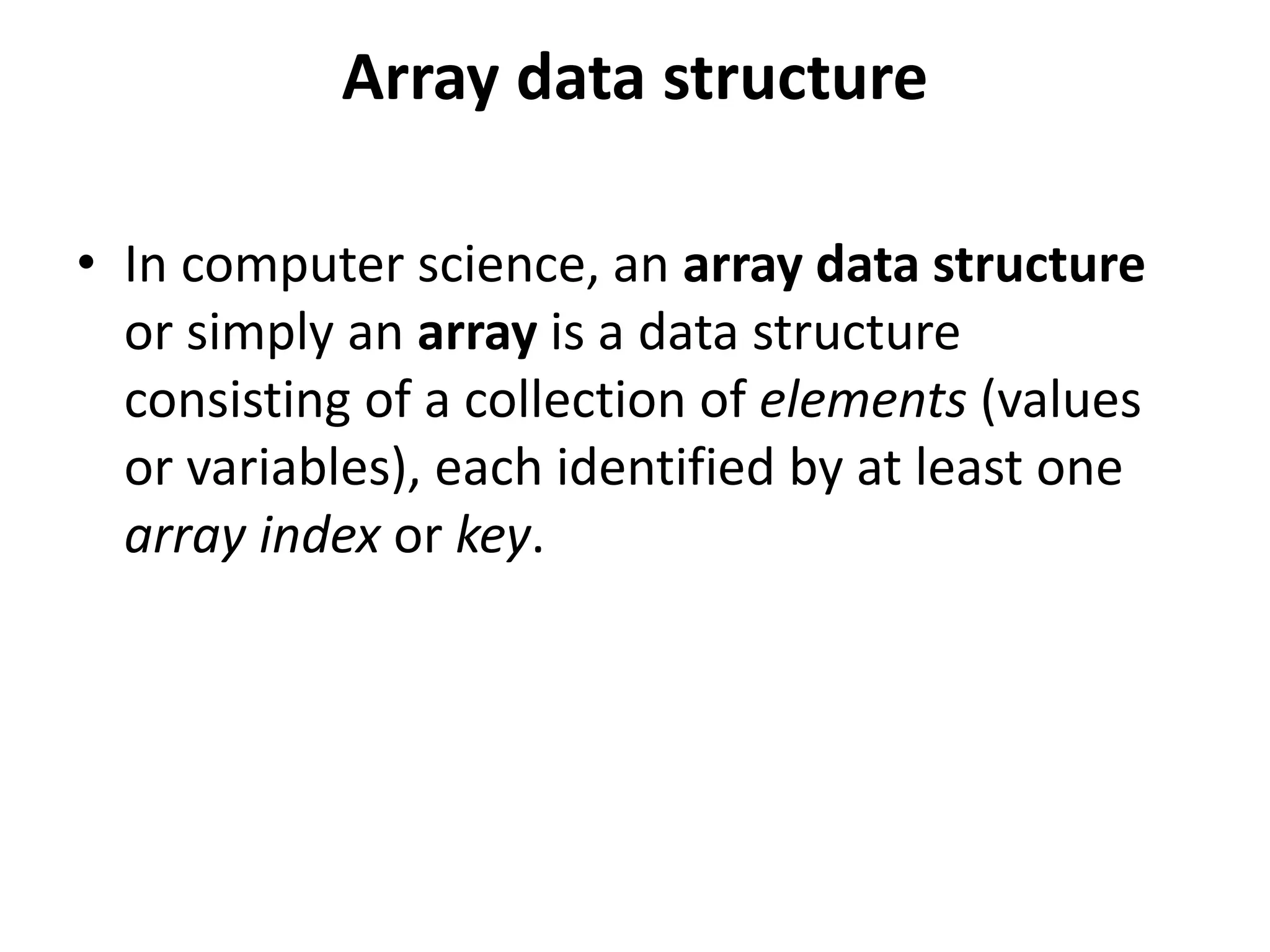 Array data structure

• In computer science, an array data structure or simply an array is a data structure consisting of a collection of elements (values or variables), each identified by at least one array index or key.